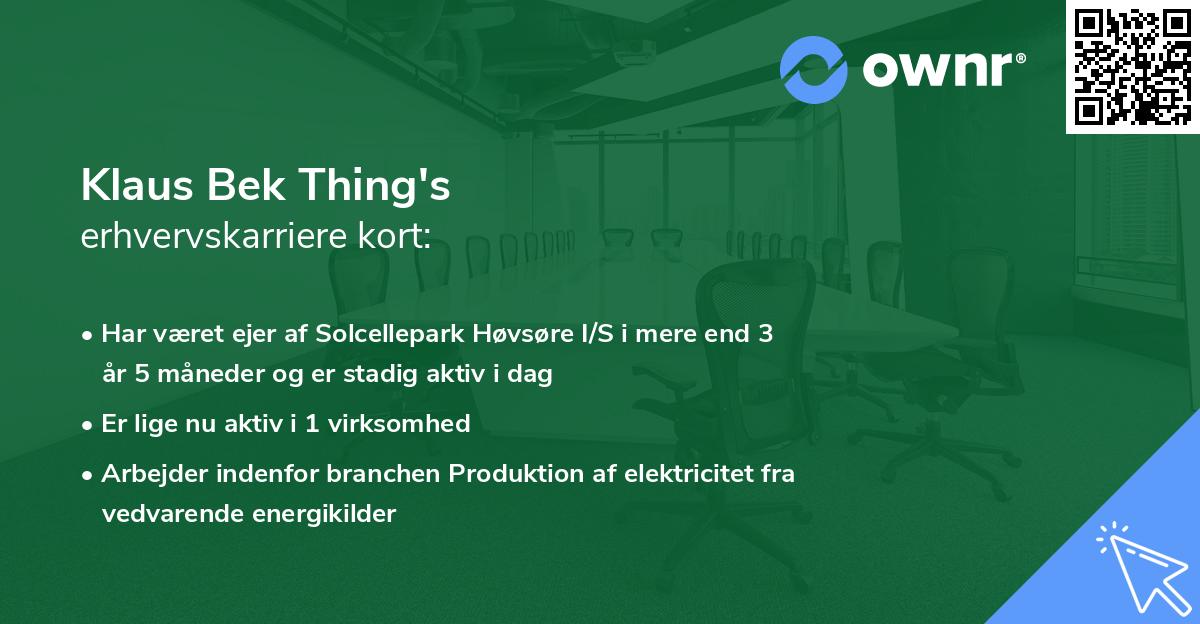 ownr®

Klaus Bek Thing's
erhvervskarriere kort:

• Har været ejer af Solcellepark Høvsøre I/S i mere end 3 år 5 måneder og er stadig aktiv i dag
• Er lige nu aktiv i 1 virksomhed
• Arbejder indenfor branchen Produktion af elektricitet fra vedvarende energikilder